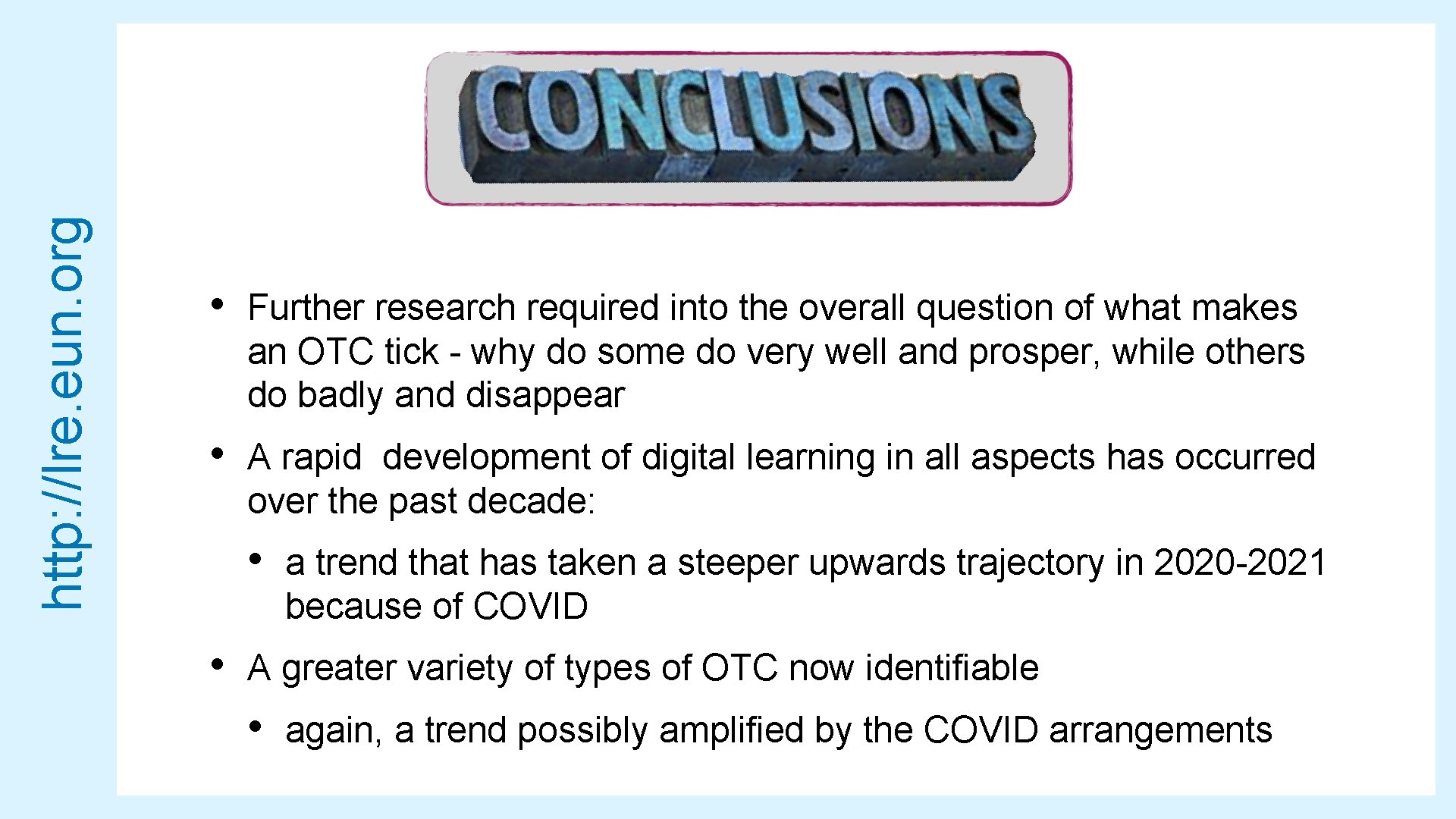 http://lre.eun.org

CONCLUSIONS

• Further research required into the overall question of what makes an OTC tick - why do some do very well and prosper, while others do badly and disappear

• A rapid development of digital learning in all aspects has occurred over the past decade:

• a trend that has taken a steeper upwards trajectory in 2020-2021 because of COVID

• A greater variety of types of OTC now identifiable

• again, a trend possibly amplified by the COVID arrangements